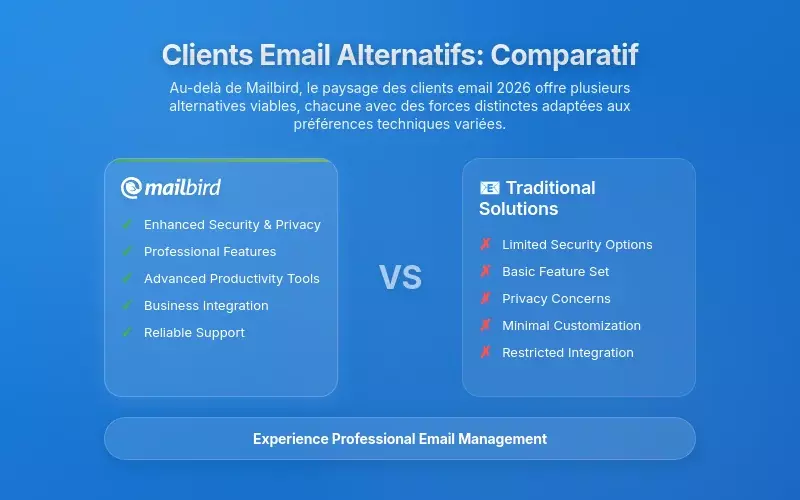 Clients Email Alternatifs: Comparatif

Au-delà de Mailbird, le paysage des clients email 2026 offre plusieurs alternatives viables, chacune avec des forces distinctes adaptées aux préférences techniques variées.

mailbird

✓ Enhanced Security & Privacy
✓ Professional Features
✓ Advanced Productivity Tools
✓ Business Integration
✓ Reliable Support

VS

Traditional Solutions

✗ Limited Security Options
✗ Basic Feature Set
✗ Privacy Concerns
✗ Minimal Customization
✗ Restricted Integration

Experience Professional Email Management